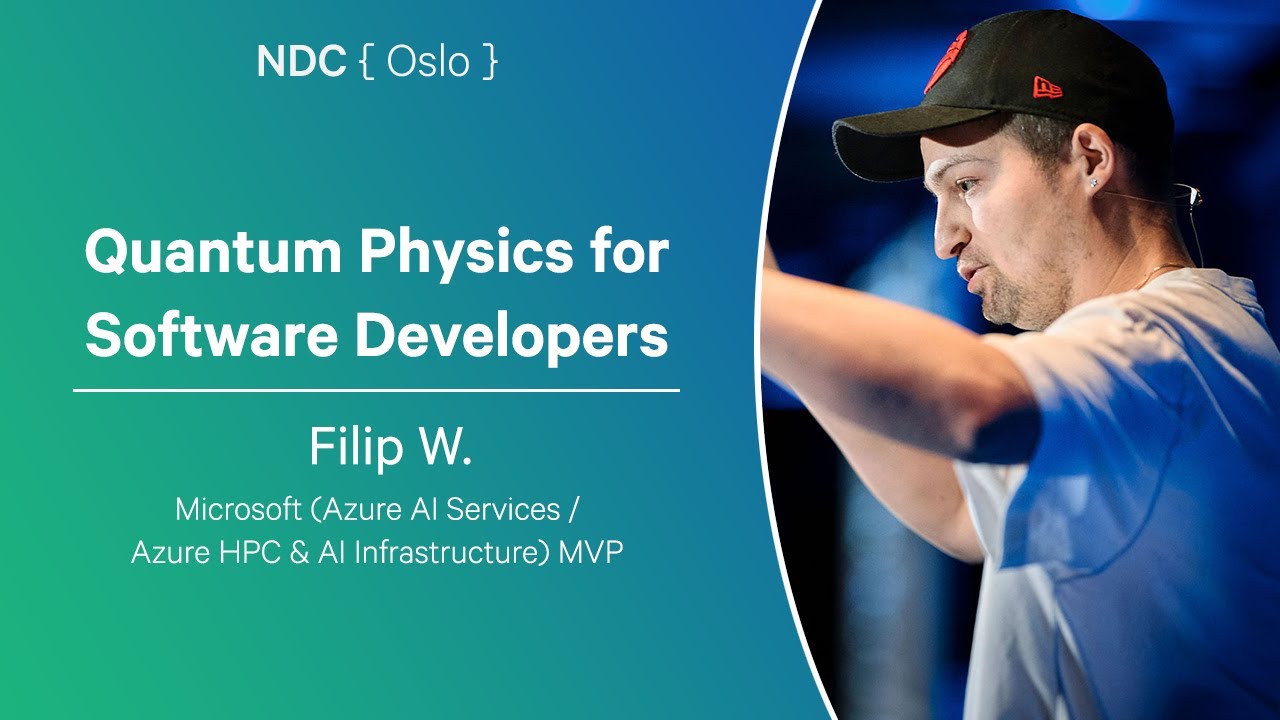 NDC { Oslo }

Quantum Physics for Software Developers

Filip W.

Microsoft (Azure AI Services / Azure HPC & AI Infrastructure) MVP